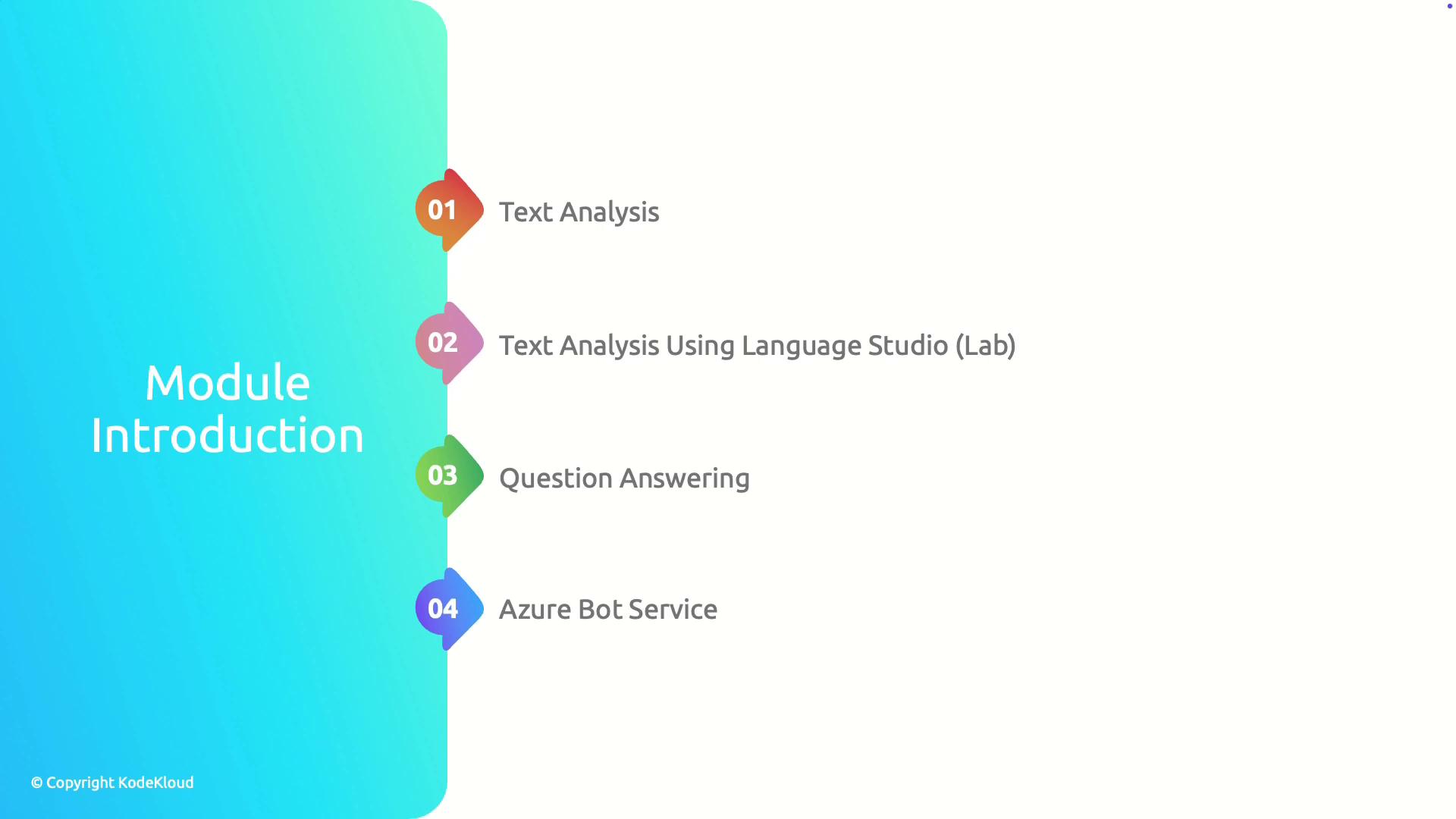 Module Introduction

01 Text Analysis

02 Text Analysis Using Language Studio (Lab)

03 Question Answering

04 Azure Bot Service

© Copyright KodeKloud